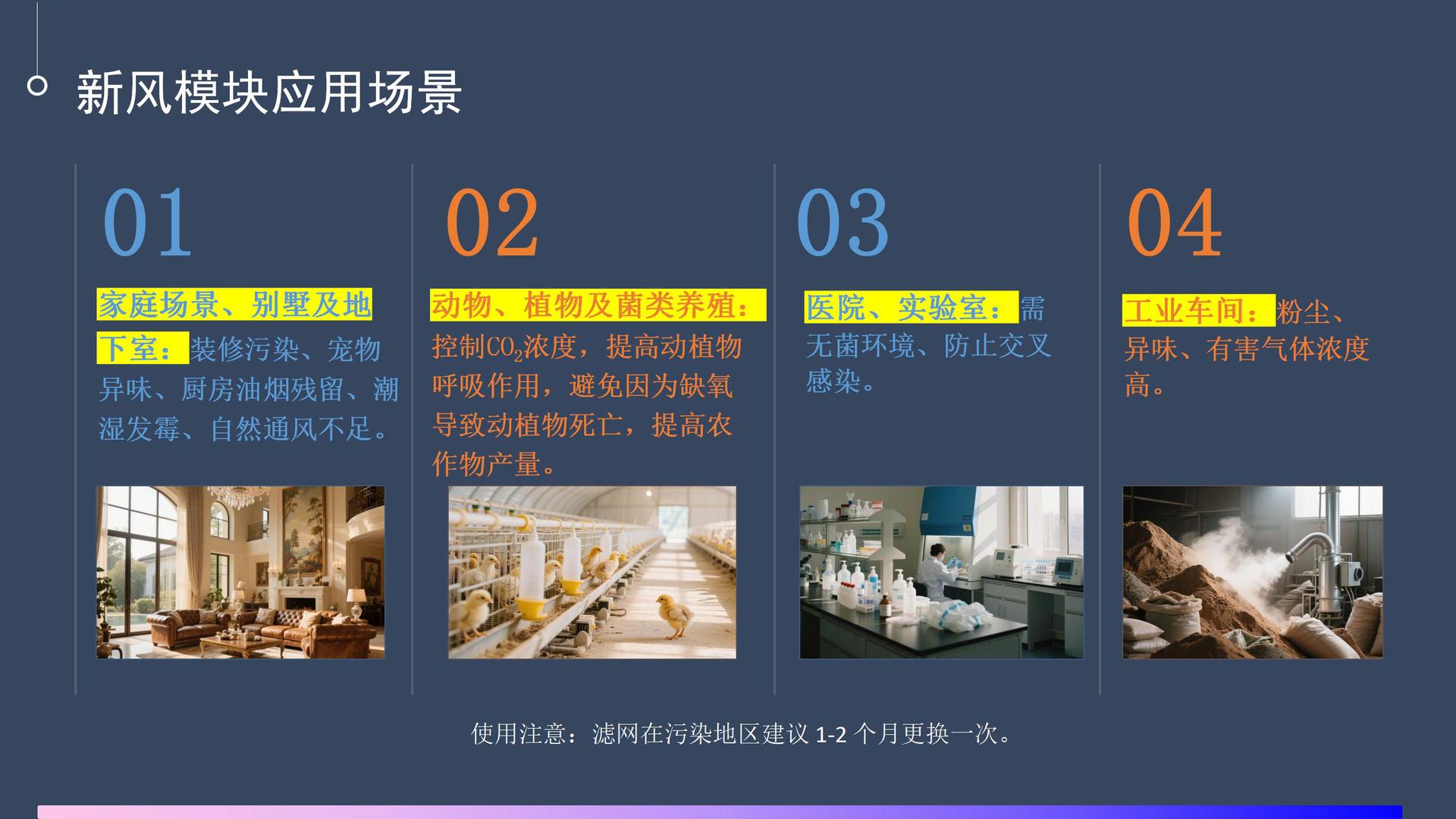 新风模块应用场景

01

家庭场景、别墅及地下室：装修污染、宠物异味、厨房油烟残留、潮湿发霉、自然通风不足。

02

动物、植物及菌类养殖：控制$CO_2$浓度，提高动植物呼吸作用，避免因为缺氧导致动植物死亡，提高农作物产量。

03

医院、实验室：需无菌环境、防止交叉感染。

04

工业车间：粉尘、异味、有害气体浓度高。

使用注意：滤网在污染地区建议 1-2 个月更换一次。